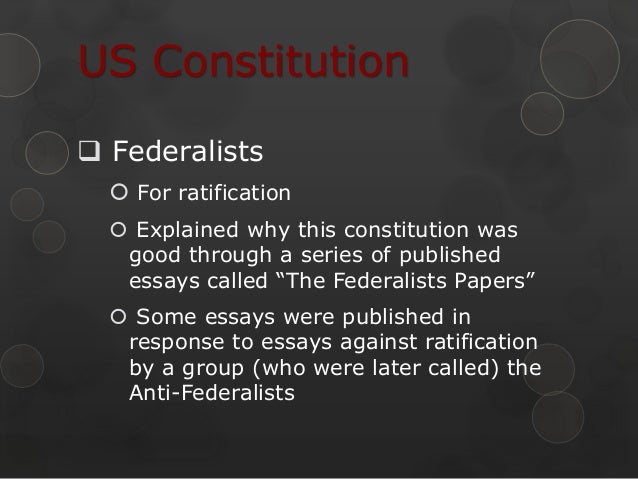 US Constitution

❑ Federalists

○ For ratification

○ Explained why this constitution was good through a series of published essays called “The Federalists Papers”

○ Some essays were published in response to essays against ratification by a group (who were later called) the Anti-Federalists